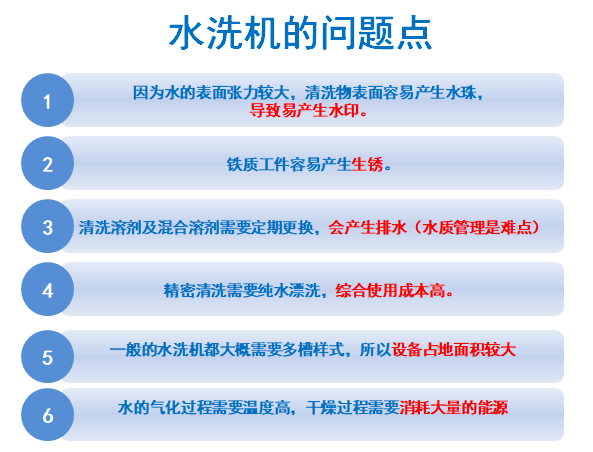 水洗机的问题点

1
因为水的表面张力较大，清洗物表面容易产生水珠，导致易产生水印。

2
铁质工件容易产生生锈。

3
清洗溶剂及混合溶剂需要定期更换，会产生排水（水质管理是难点）

4
精密清洗需要纯水漂洗，综合使用成本高。

5
一般的水洗机都大概需要多槽样式，所以设备占地面积较大

6
水的气化过程需要温度高，干燥过程需要消耗大量的能源